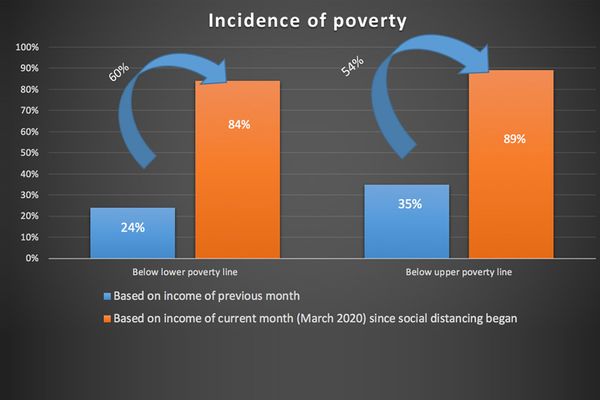 Incidence of poverty

100%
90%
80%
70%
60%
50%
40%
30%
20%
10%
0%

60%
84%
24%
54%
89%
35%

Below lower poverty line

Below upper poverty line

Based on income of previous month

Based on income of current month (March 2020) since social distancing began